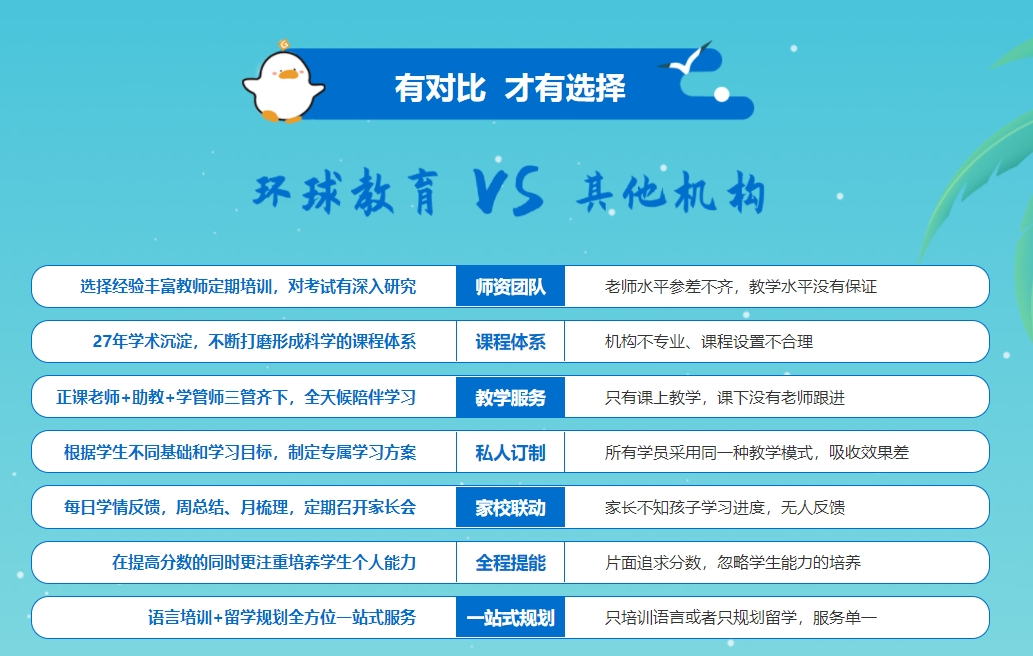 有对比 才有选择

环球教育 VS 其他机构

| 选择经验丰富教师定期培训，对考试有深入研究 | 师资团队 | 老师水平参差不齐，教学水平没有保证 |
|---|---|---|
| 27年学术沉淀，不断打磨形成科学的课程体系 | 课程体系 | 机构不专业、课程设置不合理 |
| 正课老师+助教+学管师三管齐下，全天候陪伴学习 | 教学服务 | 只有课上教学，课下没有老师跟进 |
| 根据学生不同基础和学习目标，制定专属学习方案 | 私人订制 | 所有学员采用同一种教学模式，吸收效果差 |
| 每日学情反馈，周总结、月梳理，定期召开家长会 | 家校联动 | 家长不知孩子学习进度，无人反馈 |
| 在提高分数的同时更注重培养学生个人能力 | 全程提能 | 片面追求分数，忽略学生能力的培养 |
| 语言培训+留学规划全方位一站式服务 | 一站式规划 | 只培训语言或者只规划留学，服务单一 |